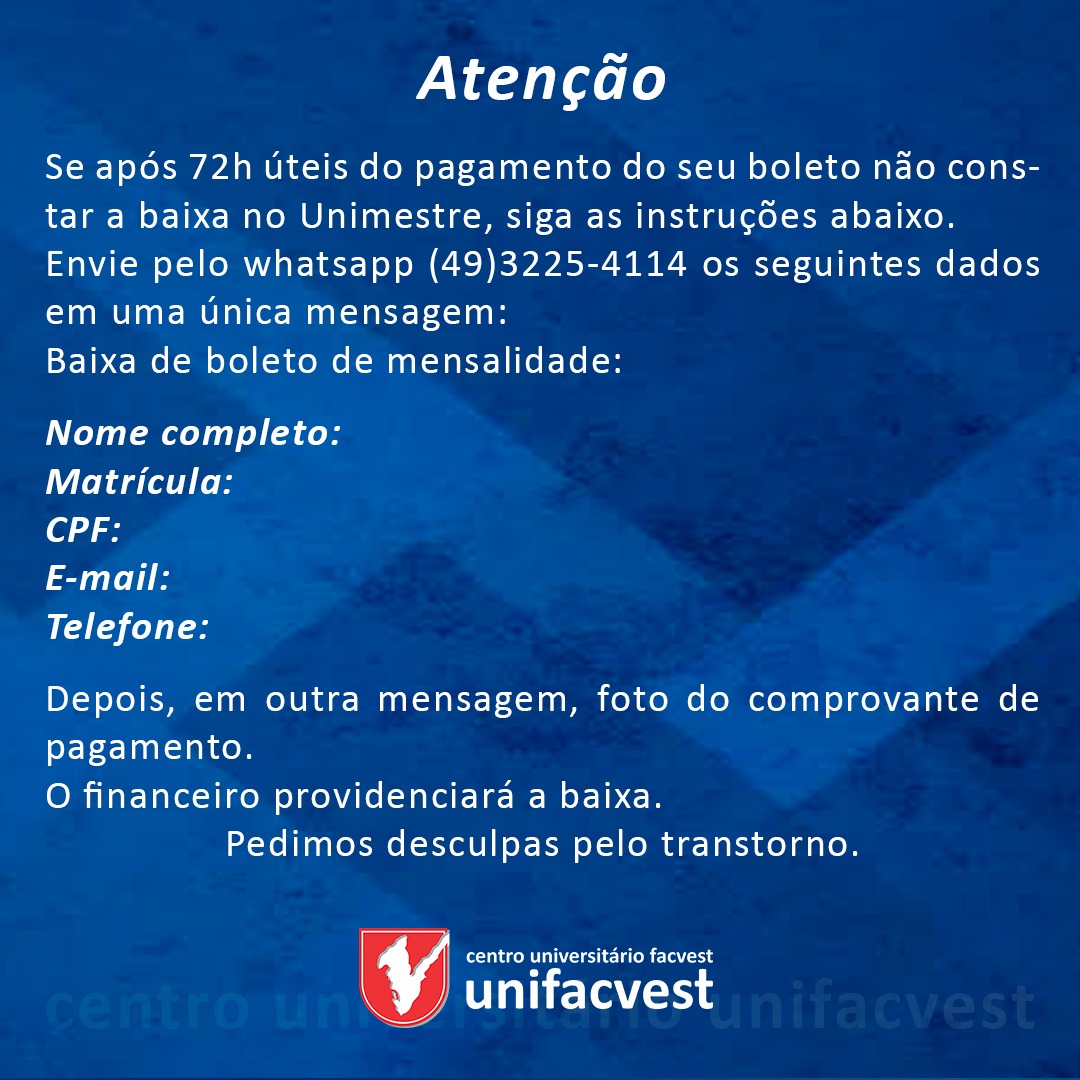 Atenção

Se após 72h úteis do pagamento do seu boleto não constar a baixa no Unimestre, siga as instruções abaixo.
Envie pelo whatsapp (49)3225-4114 os seguintes dados em uma única mensagem:
Baixa de boleto de mensalidade:

Nome completo:
Matrícula:
CPF:
E-mail:
Telefone:

Depois, em outra mensagem, foto do comprovante de pagamento.
O financeiro providenciará a baixa.
Pedimos desculpas pelo transtorno.

centro universitário facvest
unifacvest

centro universitário unifacvest